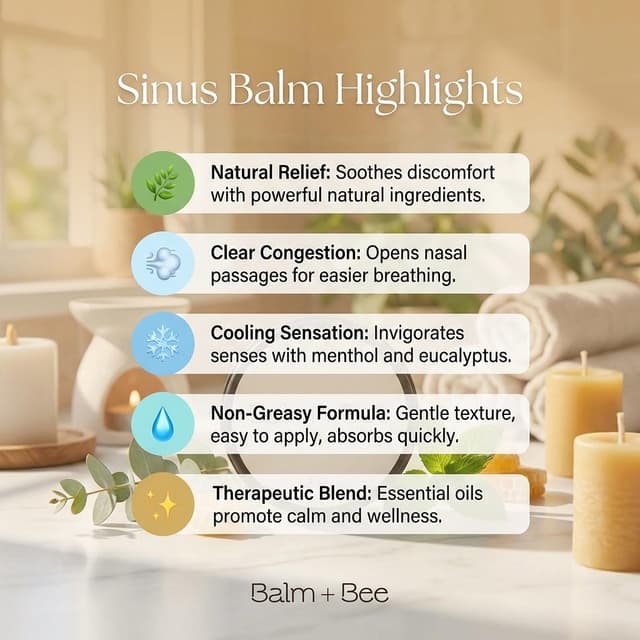 Sinus Balm Highlights

Natural Relief: Soothes discomfort with powerful natural ingredients.

Clear Congestion: Opens nasal passages for easier breathing.

Cooling Sensation: Invigorates senses with menthol and eucalyptus.

Non-Greasy Formula: Gentle texture, easy to apply, absorbs quickly.

Therapeutic Blend: Essential oils promote calm and wellness.

Balm + Bee